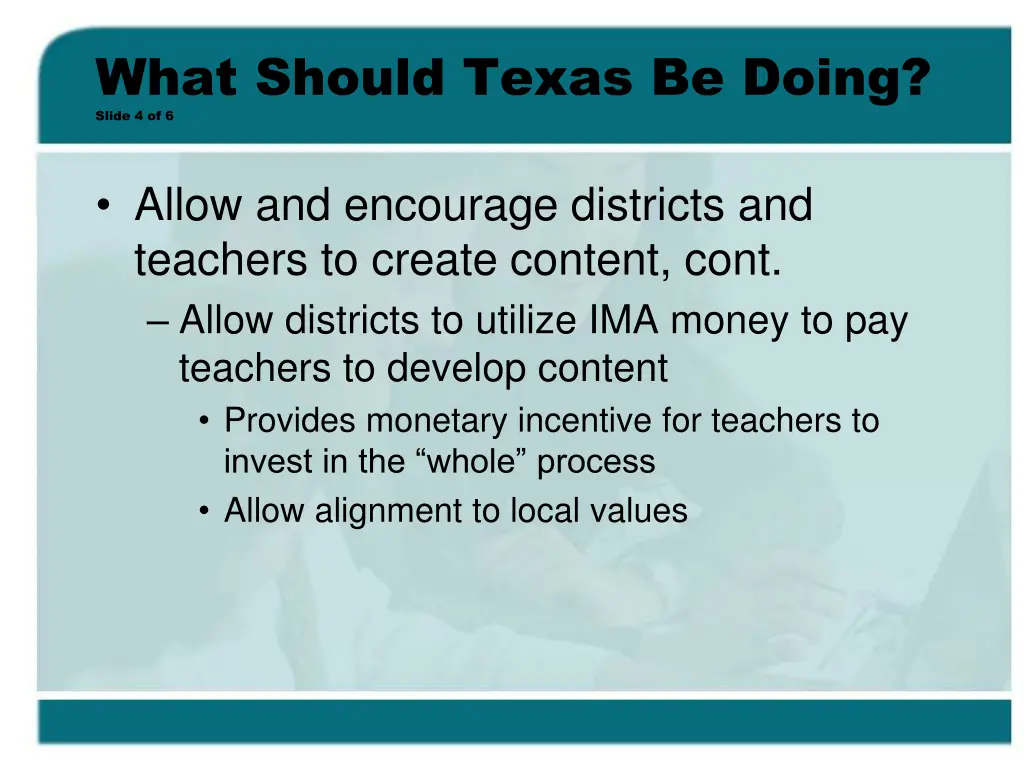 What Should Texas Be Doing?
Slide 4 of 6

• Allow and encourage districts and teachers to create content, cont.
– Allow districts to utilize IMA money to pay teachers to develop content
• Provides monetary incentive for teachers to invest in the “whole” process
• Allow alignment to local values